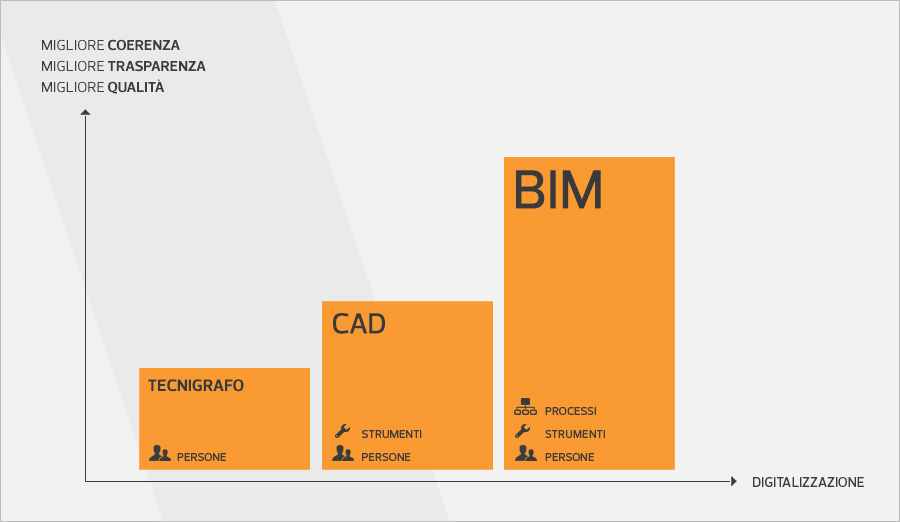 MIGLIORE COERENZA
MIGLIORE TRASPARENZA
MIGLIORE QUALITÀ

TECNIGRAFO

PERSONE

CAD

STRUMENTI
PERSONE

BIM

PROCESSI
STRUMENTI
PERSONE

DIGITALIZZAZIONE